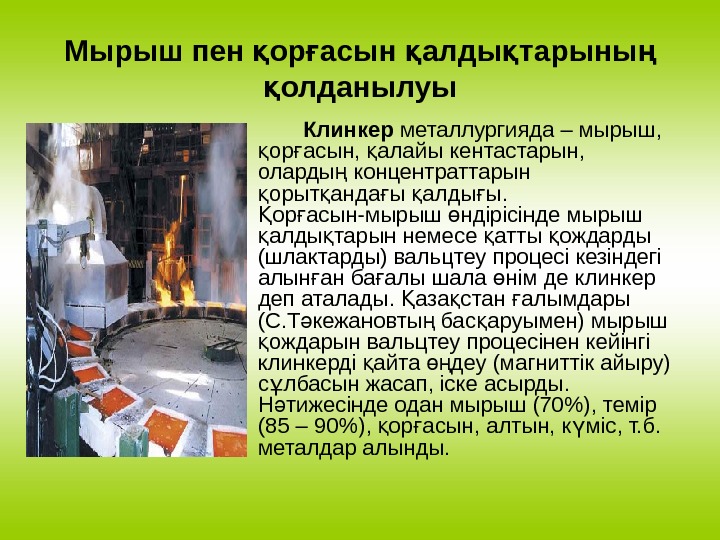 Мырыш пен қорғасын қалдықтарының қолданылуы

Клинкер металлургияда – мырыш, қорғасын, қалайы кентастарын, олардың концентраттарын қорытқандағы қалдығы. Қорғасын-мырыш өндірісінде мырыш қалдықтарын немесе қатты қождарды (шлактарды) вальцтеу процесі кезіндегі алынған бағалы шала өнім де клинкер деп аталады. Қазақстан ғалымдары (С.Тәкежановтың басқаруымен) мырыш қождарын вальцтеу процесінен кейінгі клинкерді қайта өңдеу (магниттік айыру) сұлбасын жасап, іске асырды. Нәтижесінде одан мырыш (70%), темір (85 – 90%), қорғасын, алтын, күміс, т.б. металдар алынды.